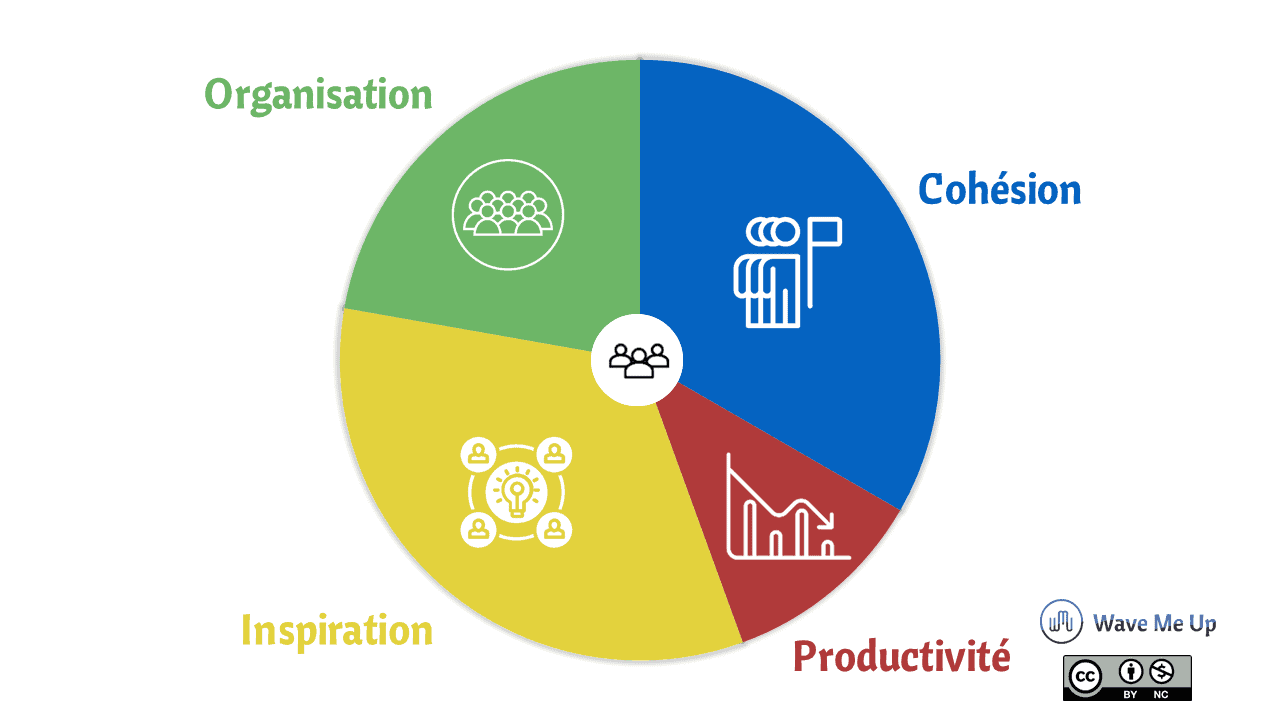 Organisation

Cohésion

Inspiration

Productivité

Wave Me Up

cc BY NC